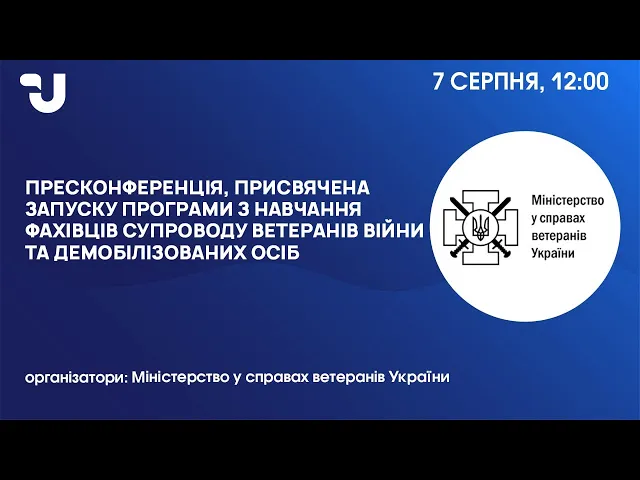 7 СЕРПНЯ, 12:00

ПРЕСКОНФЕРЕНЦІЯ, ПРИСВЯЧЕНА ЗАПУСКУ ПРОГРАМИ З НАВЧАННЯ ФАХІВЦІВ СУПРОВОДУ ВЕТЕРАНІВ ВІЙНИ ТА ДЕМОБІЛІЗОВАНИХ ОСІБ

Міністерство у справах ветеранів України

організатори: Міністерство у справах ветеранів України